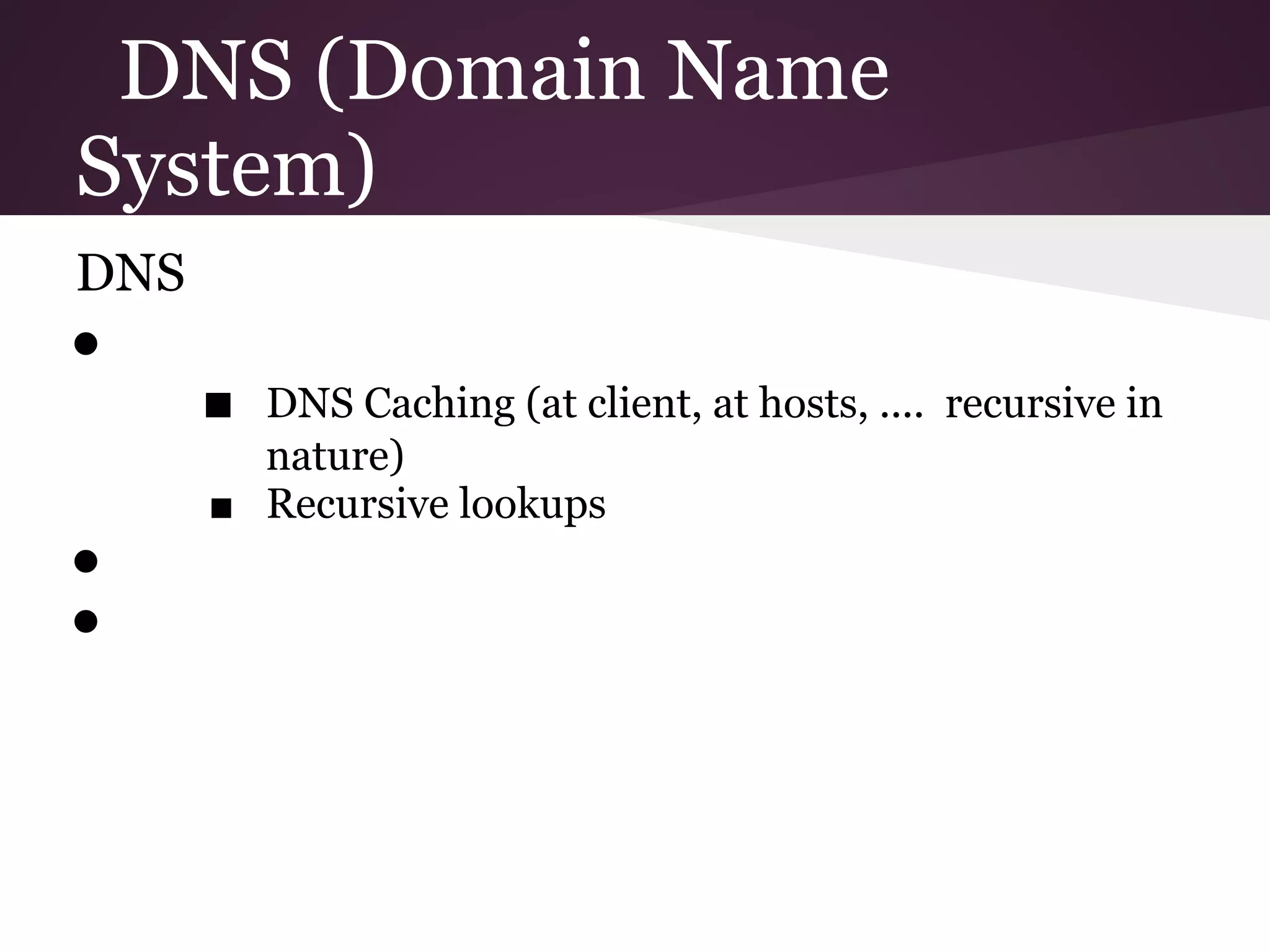 DNS (Domain Name System)

DNS

●

■ DNS Caching (at client, at hosts, .... recursive in nature)

■ Recursive lookups

●

●